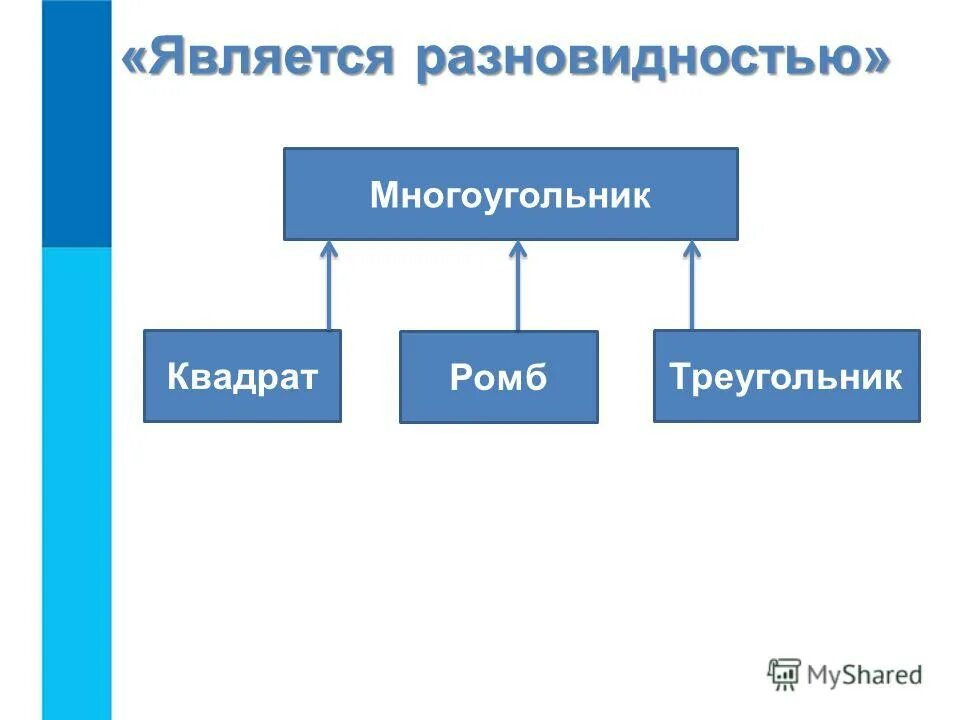 «Является разновидностью»

Многоугольник

Квадрат

Ромб

Треугольник

MyShared